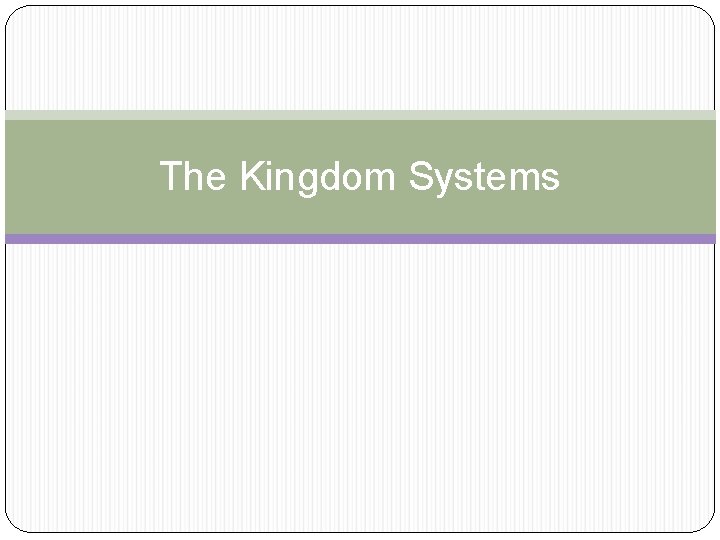 The Kingdom Systems